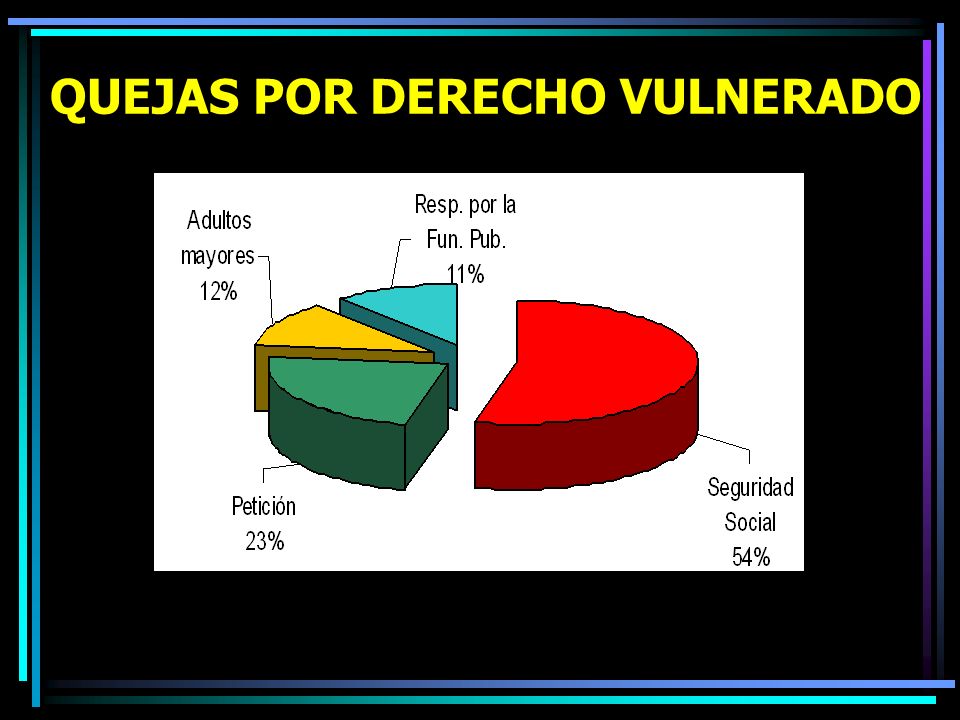 QUEJAS POR DERECHO VULNERADO

Adultos mayores 12%

Resp. por la Fun. Pub. 11%

Petición 23%

Seguridad Social 54%